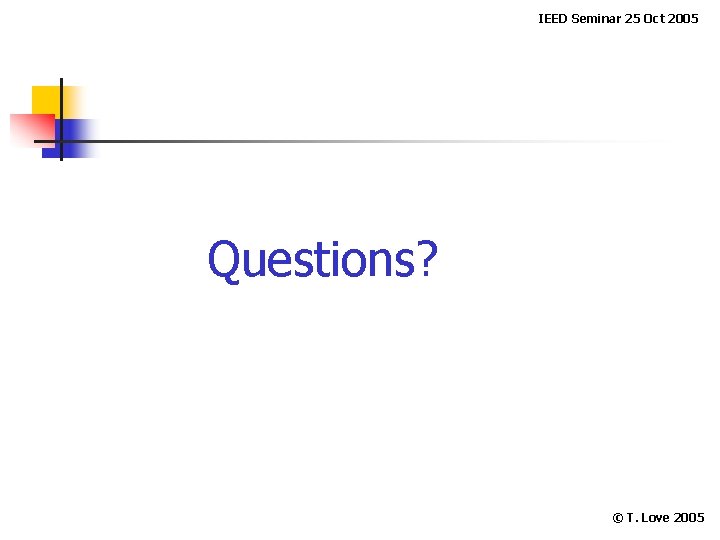 IEED Seminar 25 Oct 2005

Questions?

© T. Love 2005